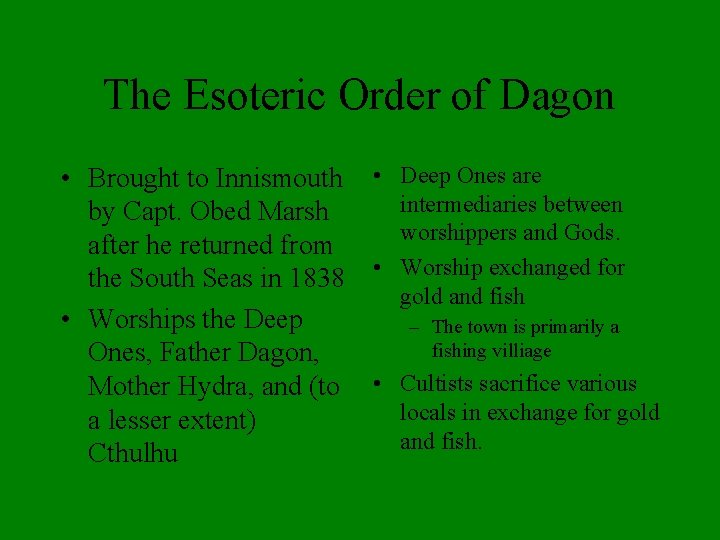 The Esoteric Order of Dagon

• Brought to Innismouth by Capt. Obed Marsh after he returned from the South Seas in 1838
• Worships the Deep Ones, Father Dagon, Mother Hydra, and (to a lesser extent) Cthulhu

• Deep Ones are intermediaries between worshippers and Gods.
• Worship exchanged for gold and fish
– The town is primarily a fishing villiage
• Cultists sacrifice various locals in exchange for gold and fish.